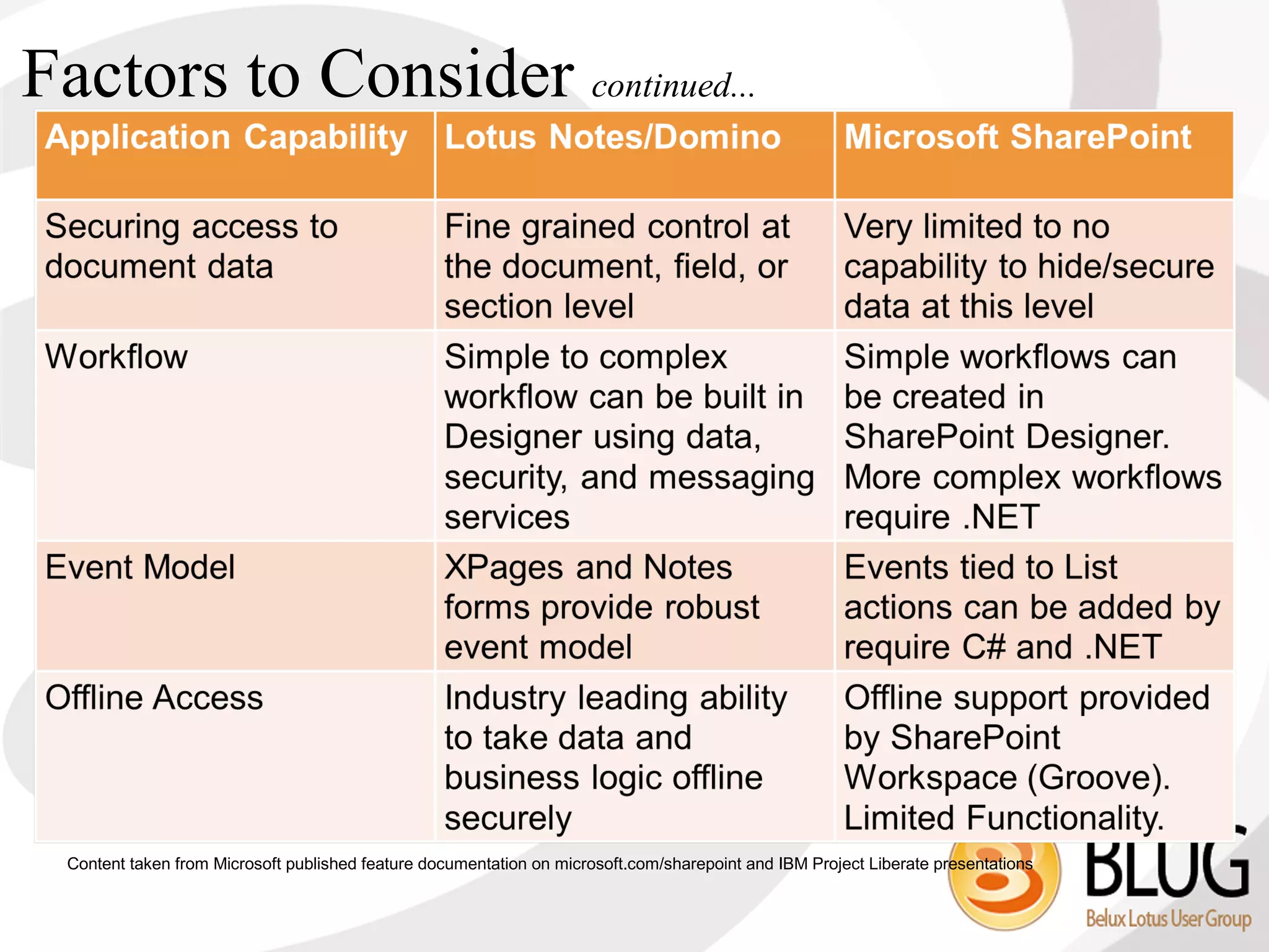 Factors to Consider continued...

| Application Capability | Lotus Notes/Domino | Microsoft SharePoint |
|---|---|---|
| Securing access to document data | Fine grained control at the document, field, or section level | Very limited to no capability to hide/secure data at this level |
| Workflow | Simple to complex workflow can be built in Designer using data, security, and messaging services | Simple workflows can be created in SharePoint Designer. More complex workflows require .NET |
| Event Model | XPages and Notes forms provide robust event model | Events tied to List actions can be added by require C# and .NET |
| Offline Access | Industry leading ability to take data and business logic offline securely | Offline support provided by SharePoint Workspace (Groove). Limited Functionality. |

Content taken from Microsoft published feature documentation on microsoft.com/sharepoint and IBM Project Liberate presentations

BLUG
Belux Lotus User Group